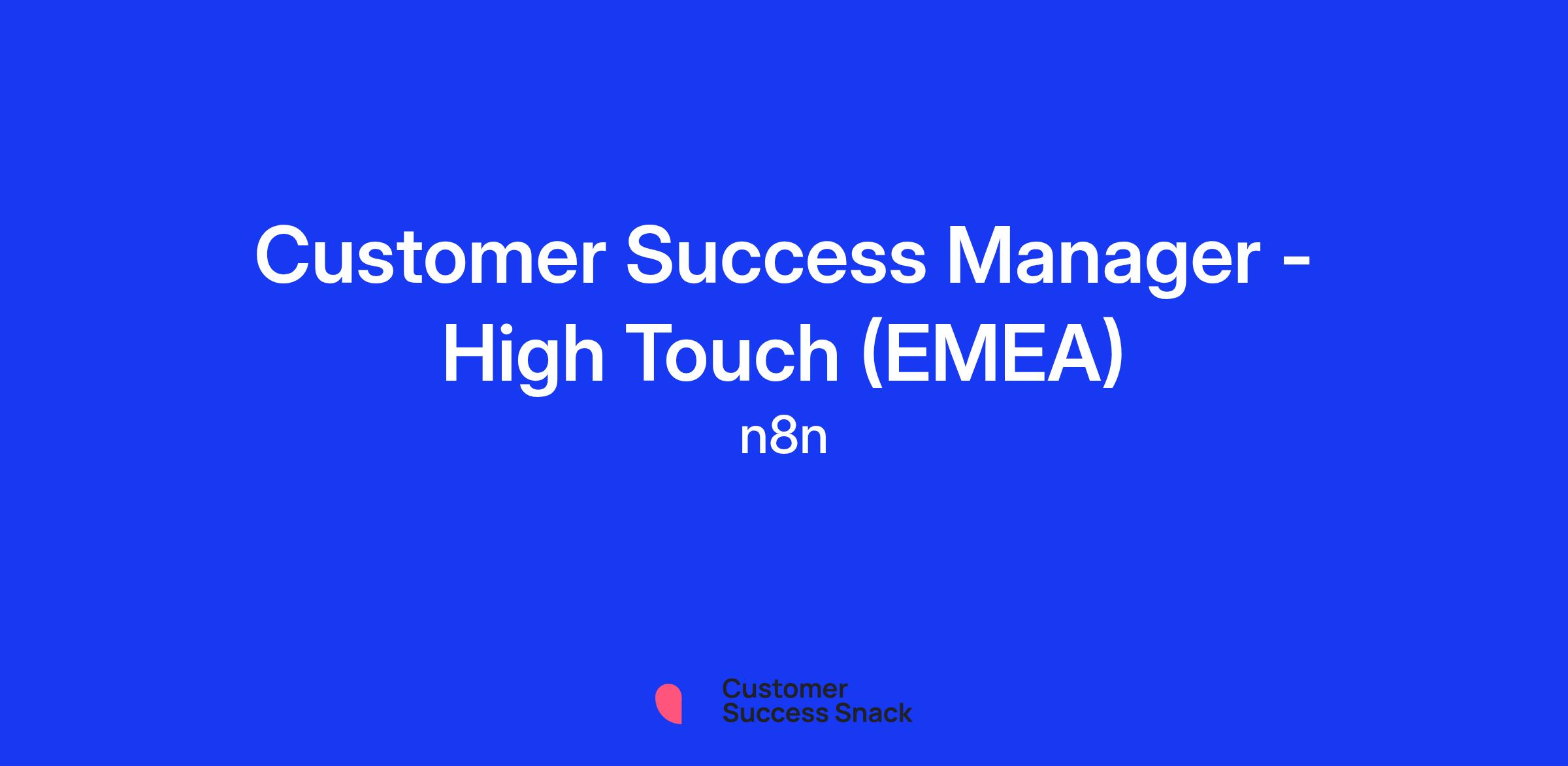 Customer Success Manager - High Touch (EMEA)

n8n

Customer
Success Snack